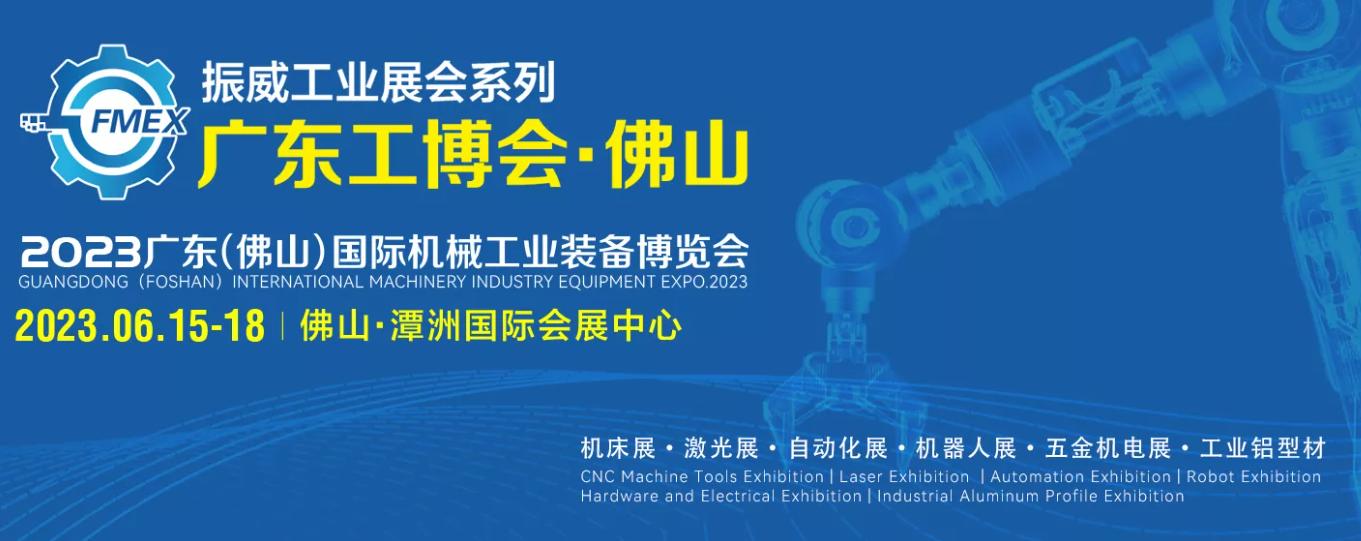 FMEX

振威工业展会系列
广东工博会·佛山

2023广东(佛山)国际机械工业装备博览会
GUANGDONG (FOSHAN) INTERNATIONAL MACHINERY INDUSTRY EQUIPMENT EXPO.2023

2023.06.15-18 | 佛山·潭洲国际会展中心

机床展 · 激光展 · 自动化展 · 机器人展 · 五金机电展 · 工业铝型材
CNC Machine Tools Exhibition | Laser Exhibition | Automation Exhibition | Robot Exhibition
Hardware and Electrical Exhibition | Industrial Aluminum Profile Exhibition